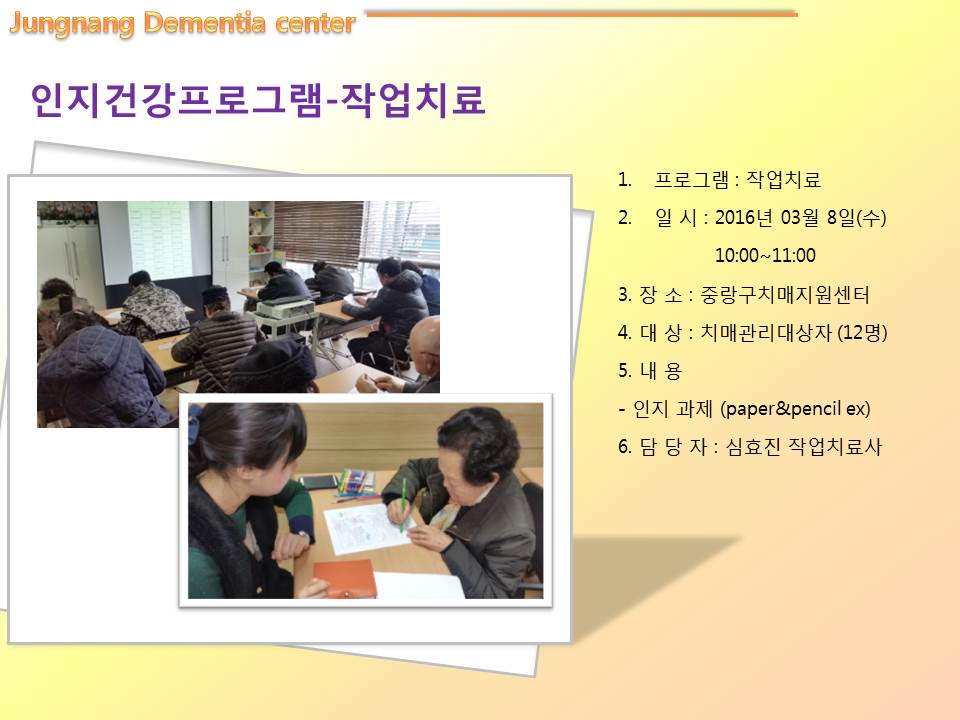 Jungnang Dementia center

인지건강프로그램-작업치료

1. 프로그램 : 작업치료

2. 일 시 : 2016년 03월 8일(수)
10:00~11:00

3. 장 소 : 중랑구치매지원센터

4. 대 상 : 치매관리대상자 (12명)

5. 내 용

- 인지 과제 (paper&pencil ex)

6. 담 당 자 : 심효진 작업치료사